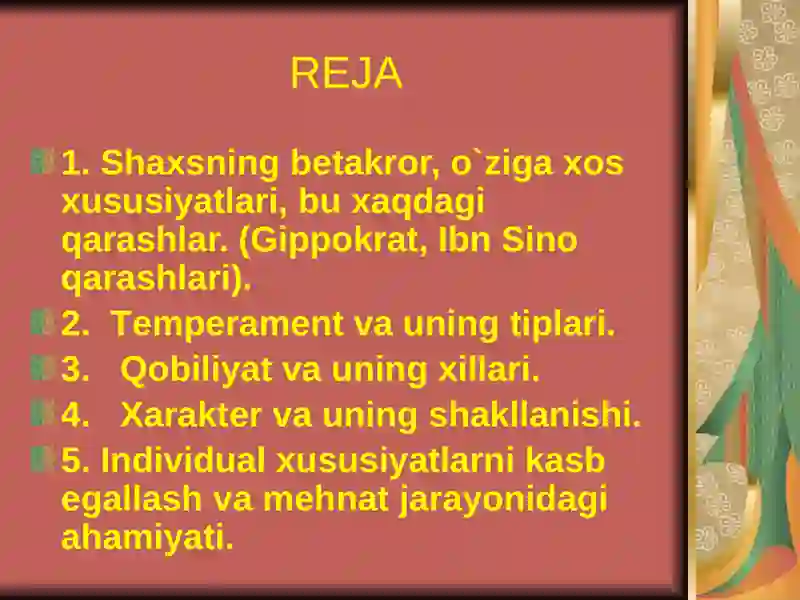 REJA

1. Shaxsning betakror, o`ziga xos xususiyatlari, bu xaqdagi qarashlar. (Gippokrat, Ibn Sino qarashlari).

2. Temperament va uning tiplari.

3. Qobiliyat va uning xillari.

4. Xarakter va uning shakllanishi.

5. Individual xususiyatlarni kasb egallash va mehnat jarayonidagi ahamiyati.